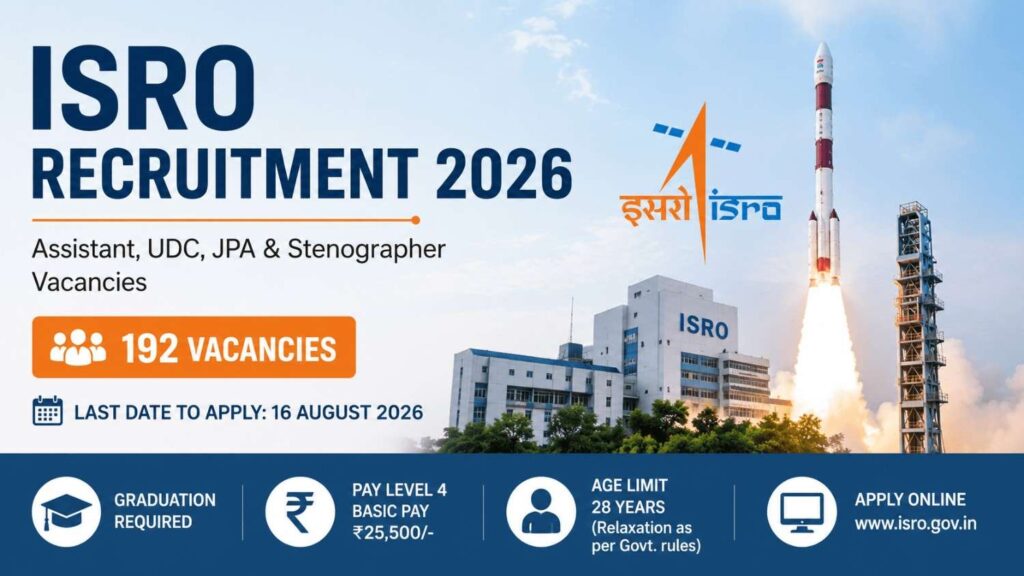 ISRO
RECRUITMENT 2026

Assistant, UDC, JPA & Stenographer Vacancies

192 VACANCIES

LAST DATE TO APPLY: 16 AUGUST 2026

इसरो isro

ISRO

GRADUATION REQUIRED

PAY LEVEL 4
BASIC PAY
₹25,500/-

AGE LIMIT
28 YEARS
(Relaxation as per Govt. rules)

APPLY ONLINE
www.isro.gov.in